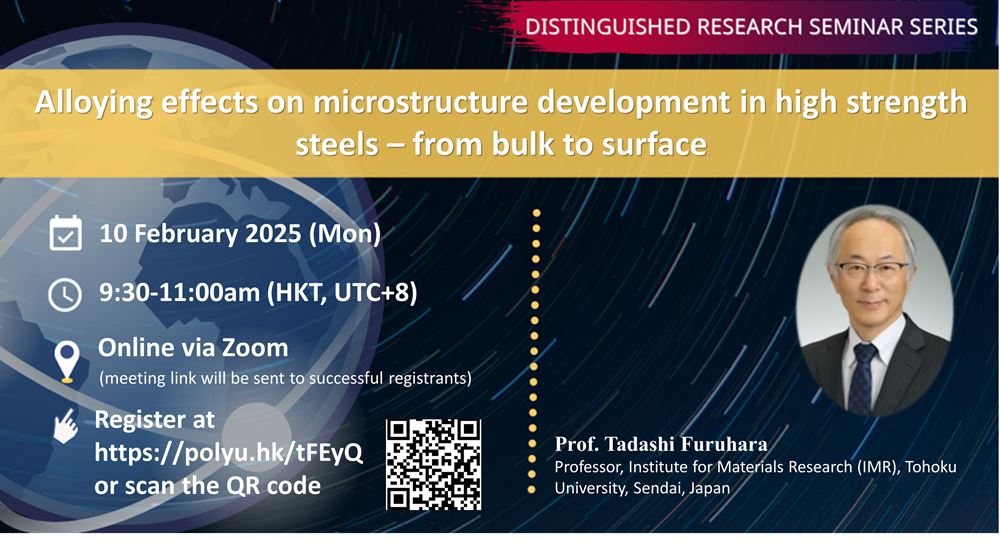 DISTINGUISHED RESEARCH SEMINAR SERIES

Alloying effects on microstructure development in high strength steels – from bulk to surface

10 February 2025 (Mon)

9:30-11:00am (HKT, UTC+8)

Online via Zoom
(meeting link will be sent to successful registrants)

Register at https://polyu.hk/tFEyQ or scan the QR code

Prof. Tadashi Furuhara
Professor, Institute for Materials Research (IMR), Tohoku University, Sendai, Japan